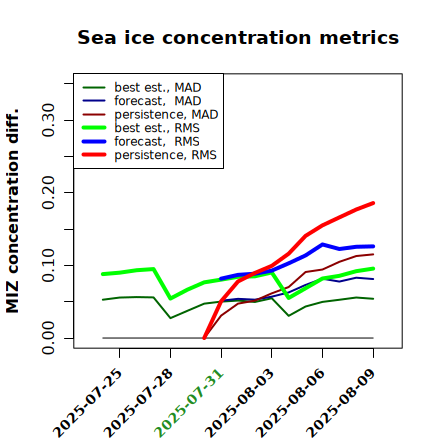 Sea ice concentration metrics

best est., MAD
forecast, MAD
persistence, MAD
best est., RMS
forecast, RMS
persistence, RMS

MIZ concentration diff.

0.00
0.10
0.20
0.30

2025-07-25
2025-07-28
2025-07-31
2025-08-03
2025-08-06
2025-08-09